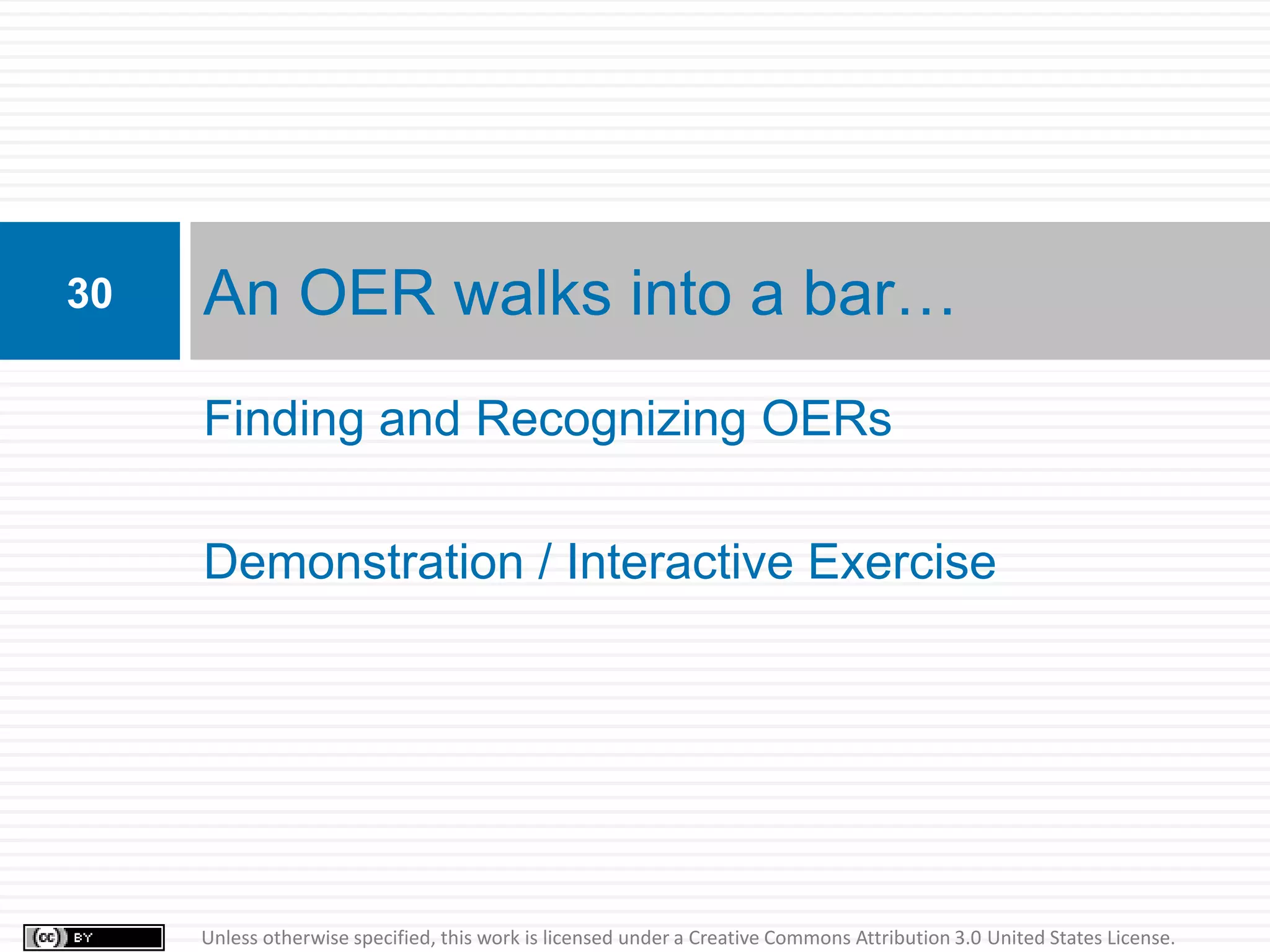 30

An OER walks into a bar…

Finding and Recognizing OERs

Demonstration / Interactive Exercise

cc BY

Unless otherwise specified, this work is licensed under a Creative Commons Attribution 3.0 United States License.